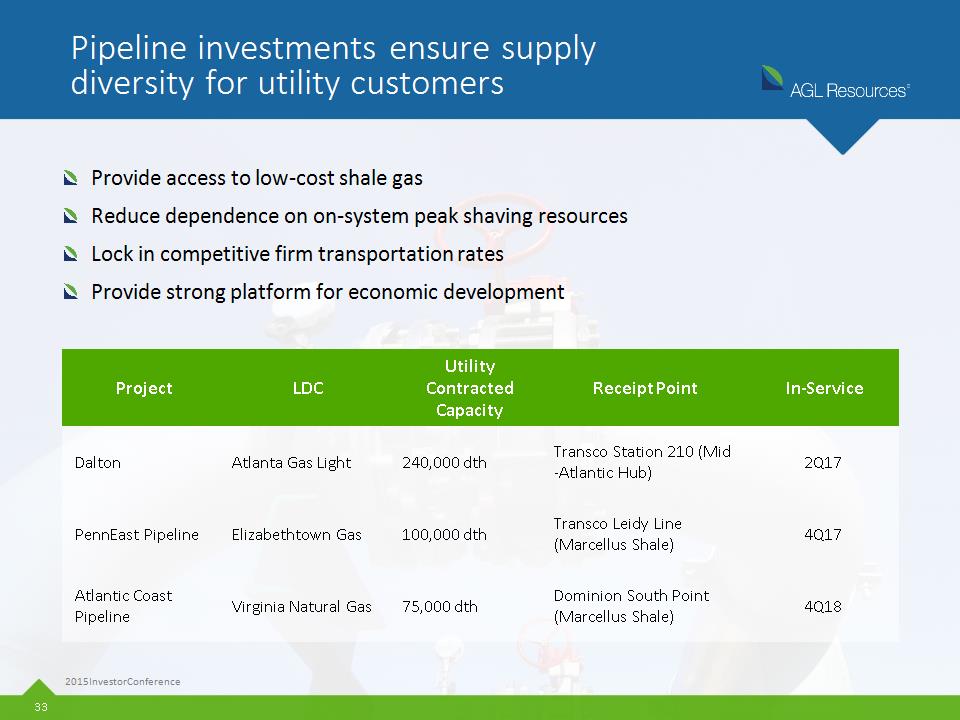 Pipeline investments ensure supply diversity for utility customers

AGL Resources

Provide access to low-cost shale gas

Reduce dependence on on-system peak shaving resources

Lock in competitive firm transportation rates

Provide strong platform for economic development

| Project | LDC | Utility Contracted Capacity | Receipt Point | In-Service |
|---|---|---|---|---|
| Dalton | Atlanta Gas Light | 240,000 dth | Transco Station 210 (Mid -Atlantic Hub) | 2Q17 |
| PennEast Pipeline | Elizabethtown Gas | 100,000 dth | Transco Leidy Line (Marcellus Shale) | 4Q17 |
| Atlantic Coast Pipeline | Virginia Natural Gas | 75,000 dth | Dominion South Point (Marcellus Shale) | 4Q18 |

2015 Investor Conference

33